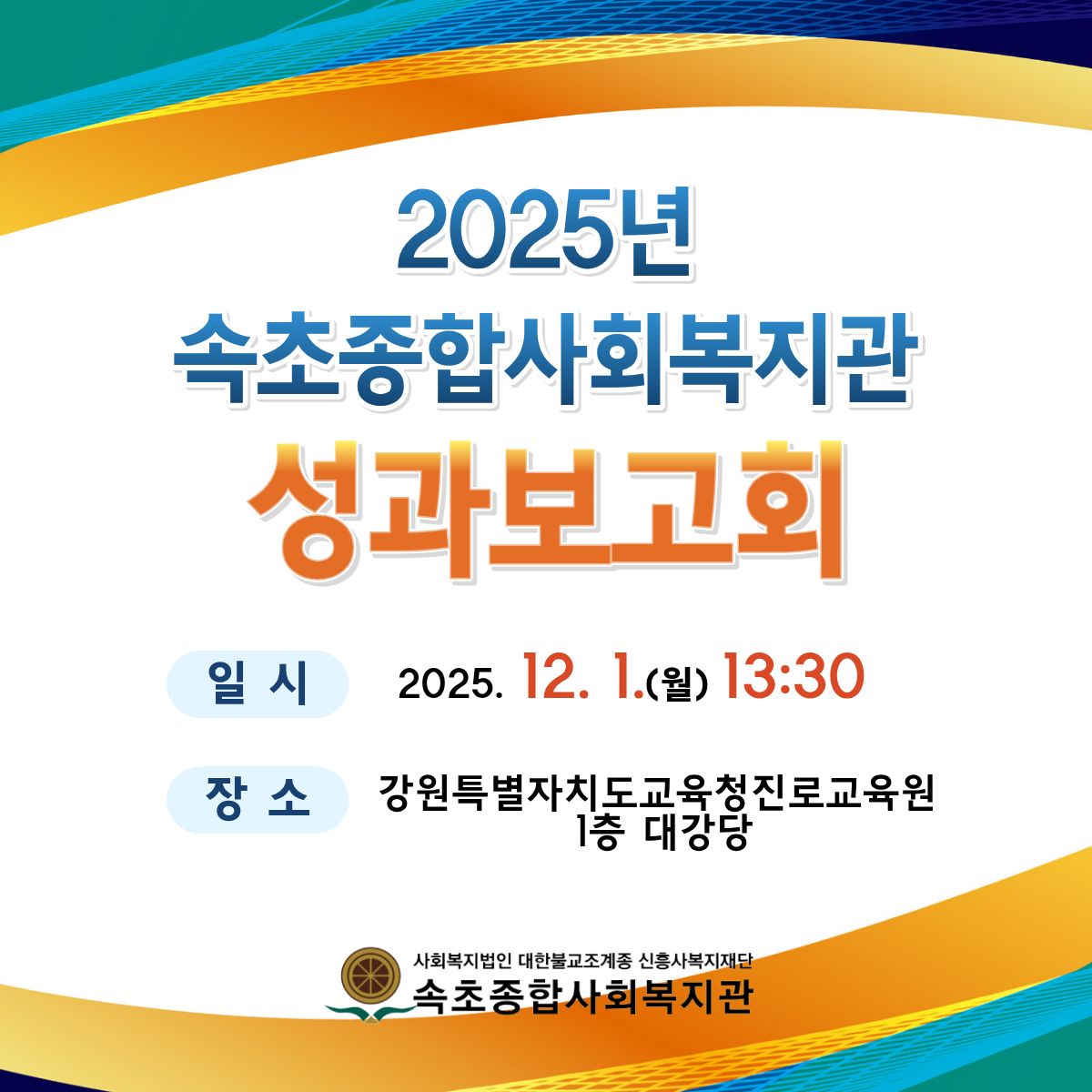 2025년
속초종합사회복지관
성과보고회

일 시 2025. 12. 1.(월) 13:30

장 소 강원특별자치도교육청진로교육원 1층 대강당

사회복지법인 대한불교조계종 신흥사복지재단
속초종합사회복지관